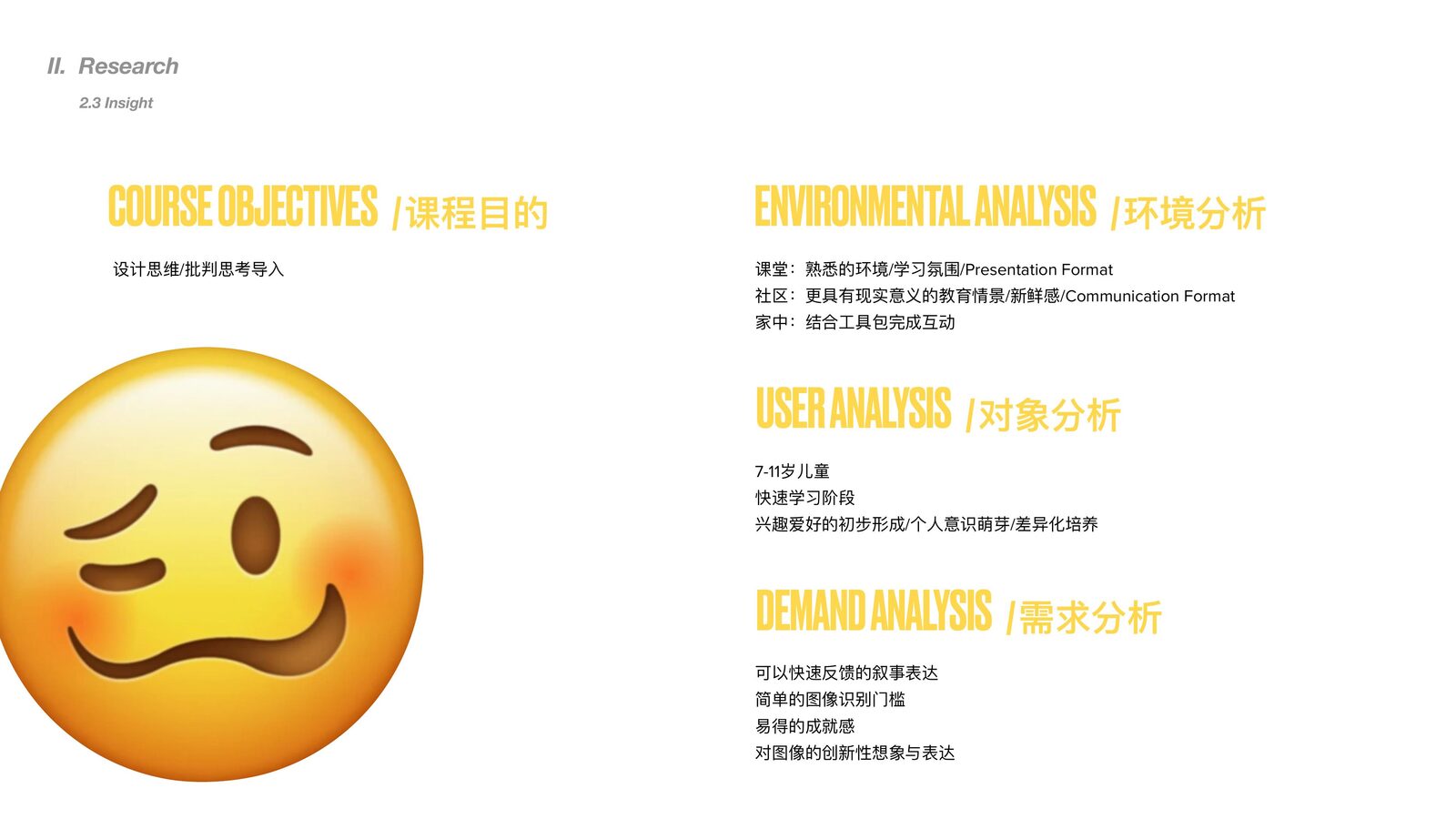 II. Research

2.3 Insight

COURSE OBJECTIVES /课程目的

设计思维/批判思考导入

ENVIRONMENTAL ANALYSIS /环境分析

课堂：熟悉的环境/学习氛围/Presentation Format
社区：更具有现实意义的教育情景/新鲜感/Communication Format
家中：结合工具包完成互动

USER ANALYSIS /对象分析

7-11岁儿童
快速学习阶段
兴趣爱好的初步形成/个人意识萌芽/差异化培养

DEMAND ANALYSIS /需求分析

可以快速反馈的叙事表达
简单的图像识别门槛
易得的成就感
对图像的创新性想象与表达